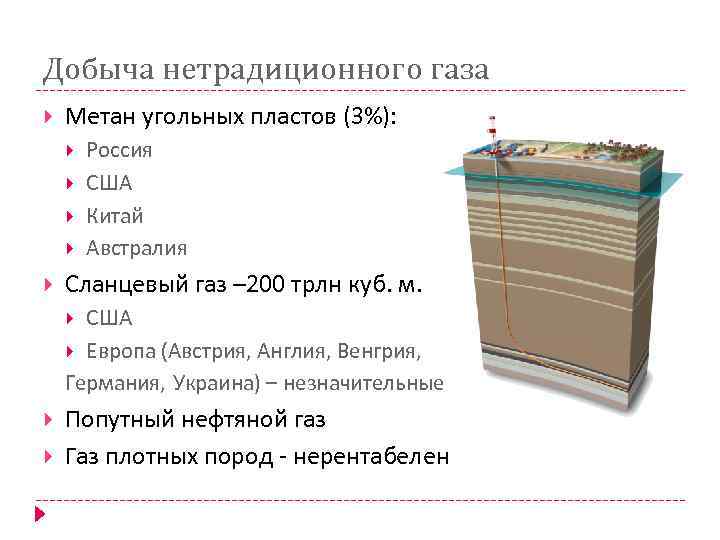 Добыча нетрадиционного газа

Метан угольных пластов (3%):

Россия

США

Китай

Австралия

Сланцевый газ –200 трлн куб. м.

США

Европа (Австрия, Англия, Венгрия, Германия, Украина) – незначительные

Попутный нефтяной газ

Газ плотных пород - нерентабелен